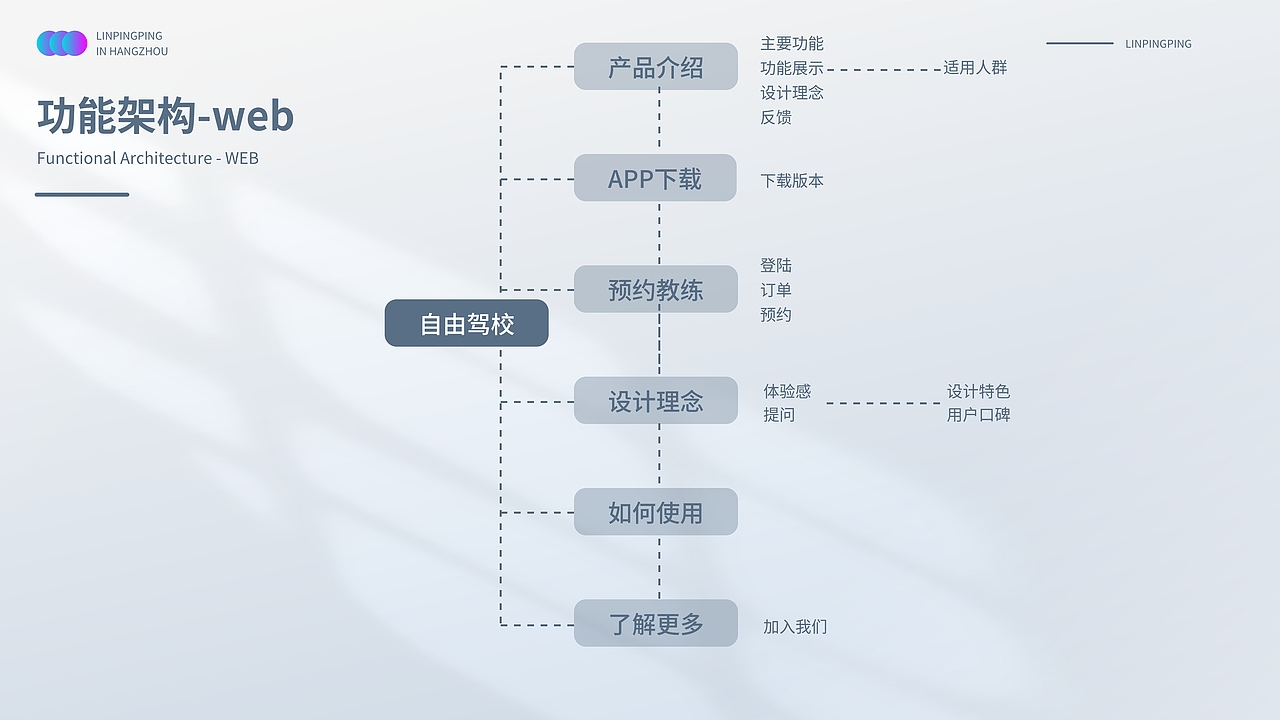 LINPINGPING
IN HANGZHOU

LINPINGPING

功能架构-web
Functional Architecture - WEB

自由驾校

产品介绍
主要功能
功能展示
设计理念
反馈
适用人群

APP下载
下载版本

预约教练
登陆
订单
预约

设计理念
体验感
提问
设计特色
用户口碑

如何使用

了解更多
加入我们